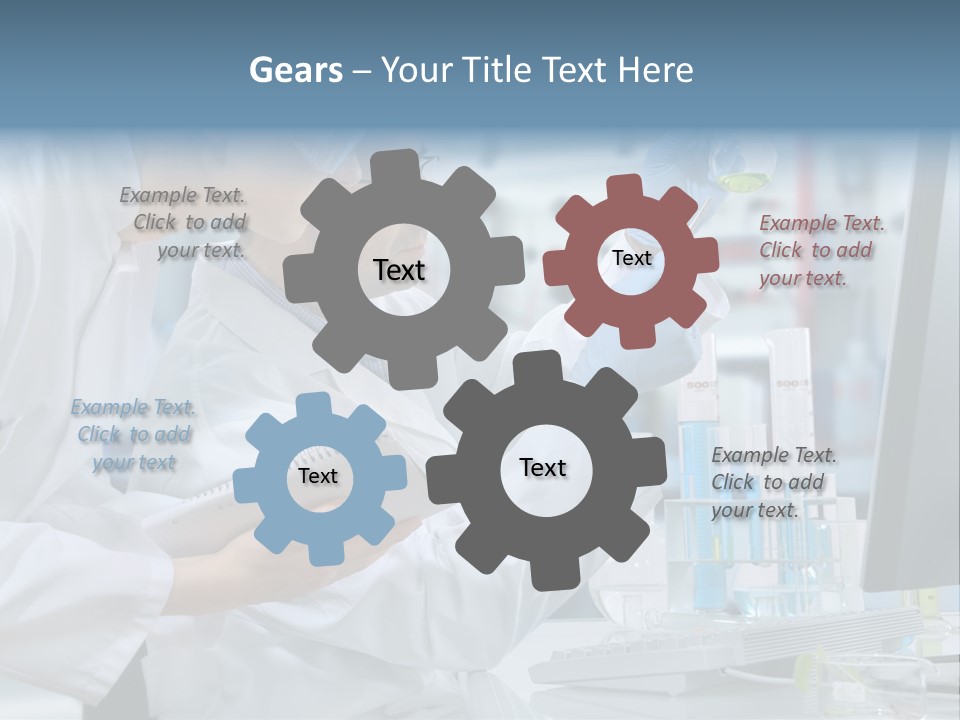 Gears – Your Title Text Here

Example Text. Click to add your text.

Text

Text

Example Text. Click to add your text.

Example Text. Click to add your text

Text

Text

Example Text. Click to add your text.